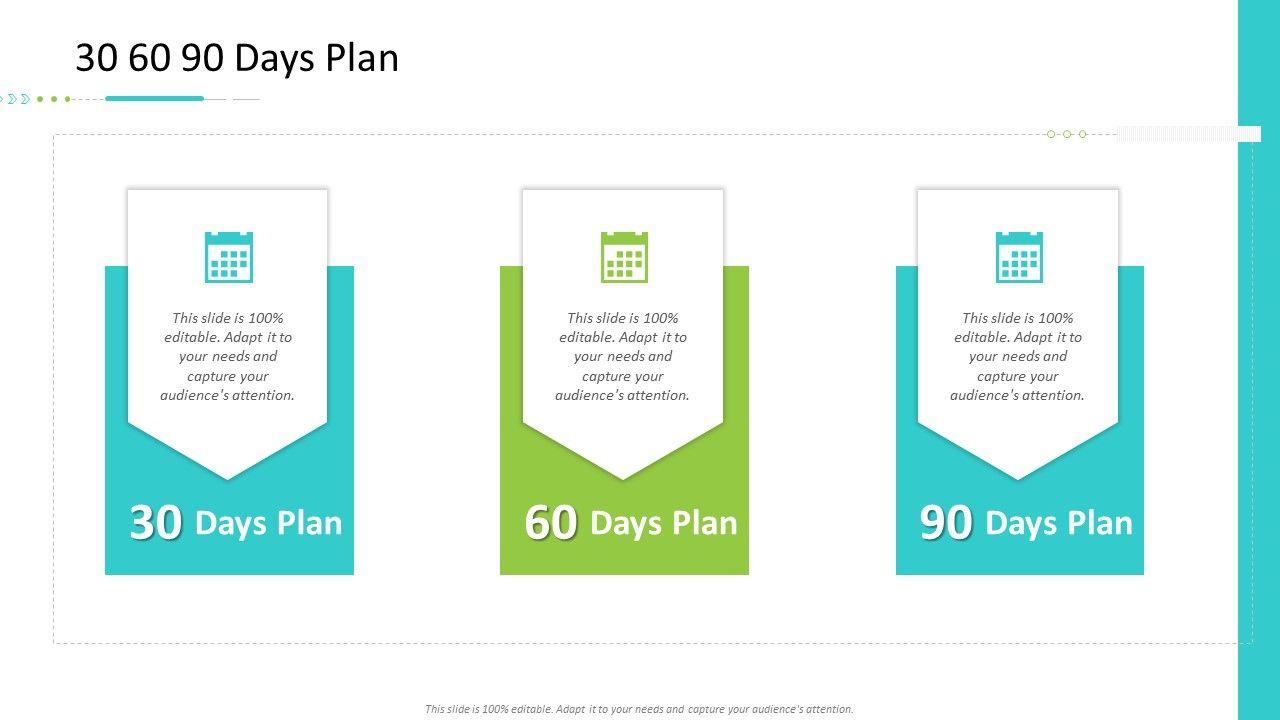 30 60 90 Days Plan

This slide is 100% editable. Adapt it to your needs and capture your audience's attention.

30 Days Plan

This slide is 100% editable. Adapt it to your needs and capture your audience's attention.

60 Days Plan

This slide is 100% editable. Adapt it to your needs and capture your audience's attention.

90 Days Plan

This slide is 100% editable. Adapt it to your needs and capture your audience's attention.